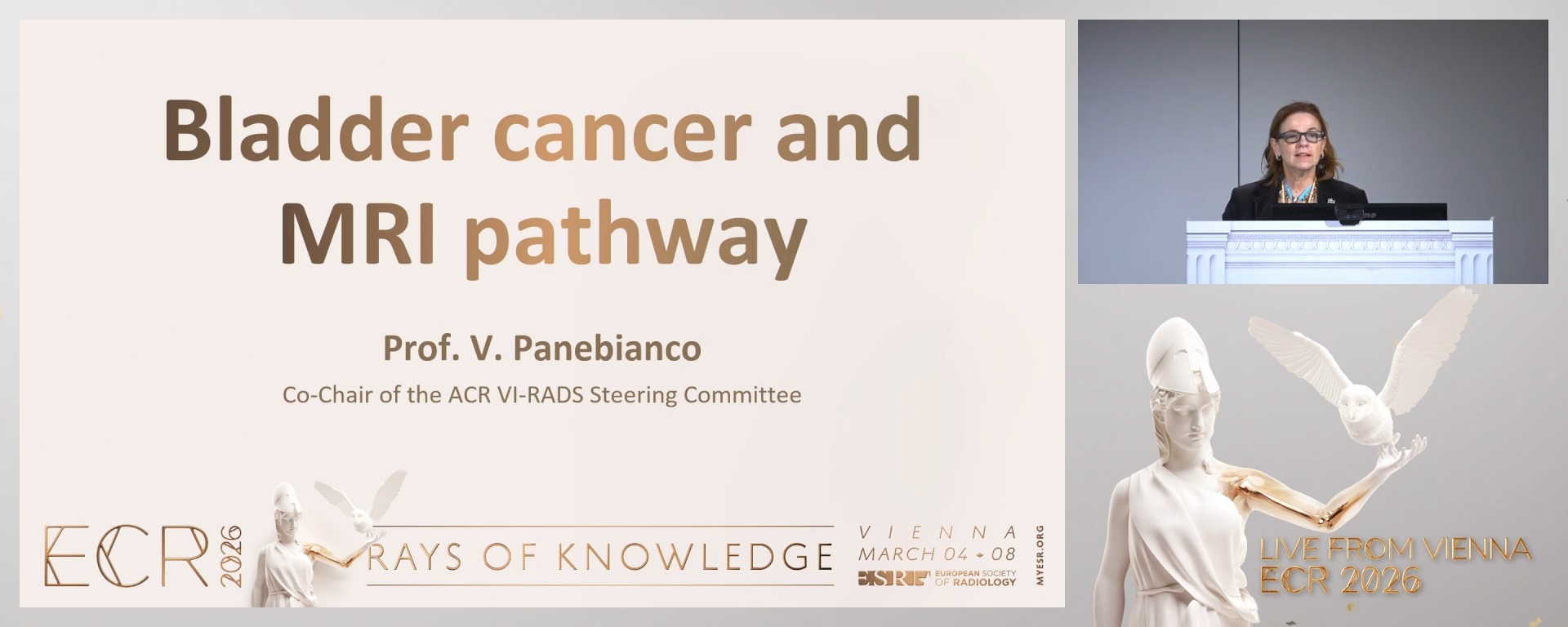 Bladder cancer and MRI pathway

Prof. V. Panebianco

Co-Chair of the ACR VI-RADS Steering Committee

ECR 2026

RAYS OF KNOWLEDGE

VIENNA
MARCH 04 - 08

ESR EUROPEAN SOCIETY OF RADIOLOGY

MYESR.ORG

LIVE FROM VIENNA
ECR 2026